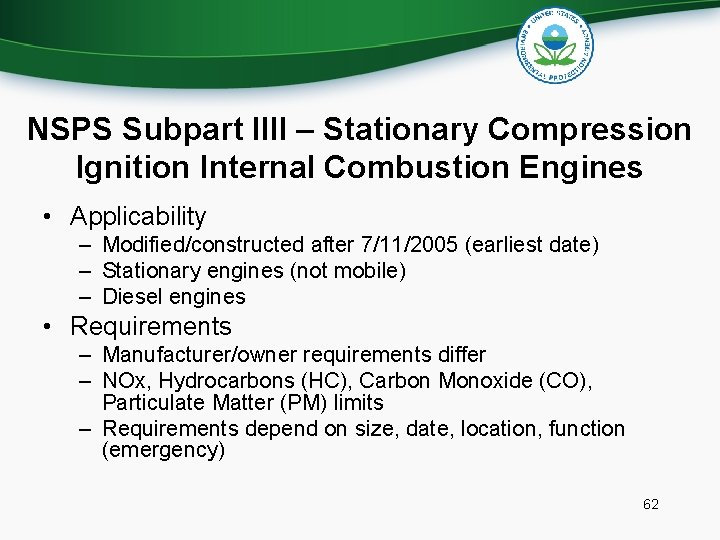 UNITED STATES ENVIRONMENTAL PROTECTION AGENCY

NSPS Subpart IIII – Stationary Compression Ignition Internal Combustion Engines

• Applicability
– Modified/constructed after 7/11/2005 (earliest date)
– Stationary engines (not mobile)
– Diesel engines
• Requirements
– Manufacturer/owner requirements differ
– NOx, Hydrocarbons (HC), Carbon Monoxide (CO), Particulate Matter (PM) limits
– Requirements depend on size, date, location, function (emergency)

62